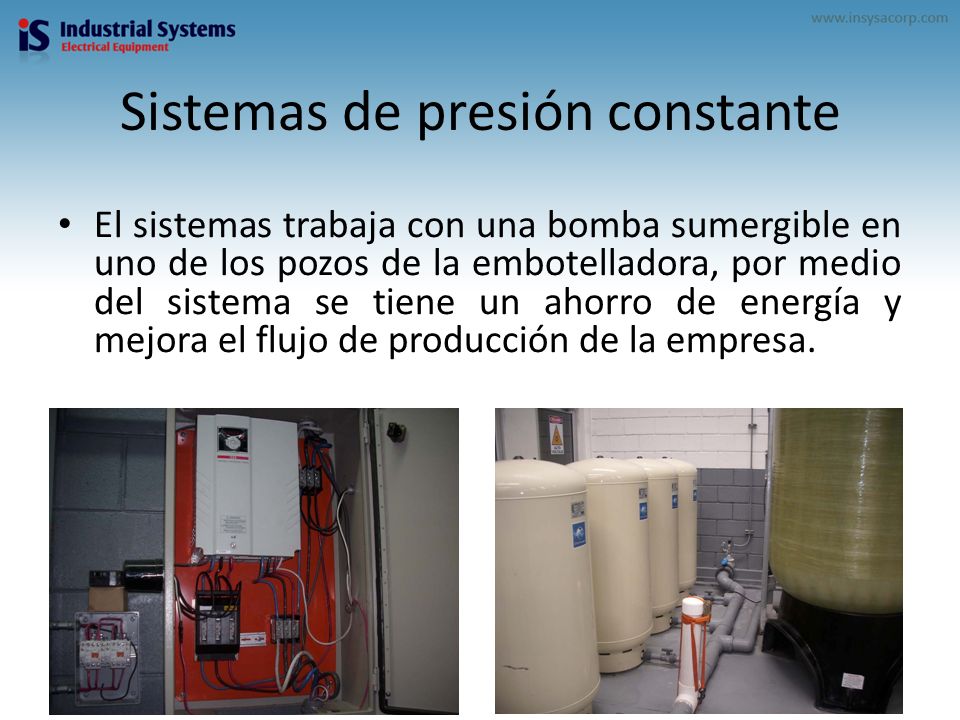 iS Industrial Systems
Electrical Equipment

www.insysacorp.com

Sistemas de presión constante

• El sistemas trabaja con una bomba sumergible en uno de los pozos de la embotelladora, por medio del sistema se tiene un ahorro de energía y mejora el flujo de producción de la empresa.